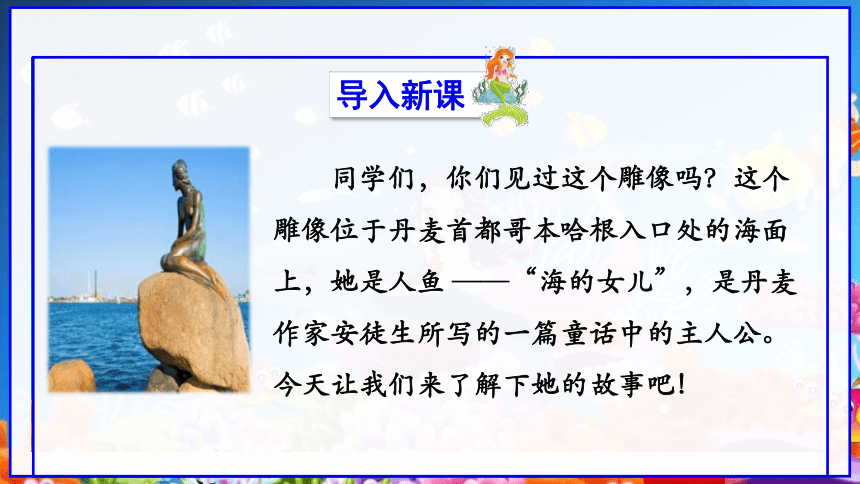 导入新课

同学们，你们见过这个雕像吗？这个雕像位于丹麦首都哥本哈根入口处的海面上，她是人鱼——“海的女儿”，是丹麦作家安徒生所写的一篇童话中的主人公。今天让我们来了解下她的故事吧！